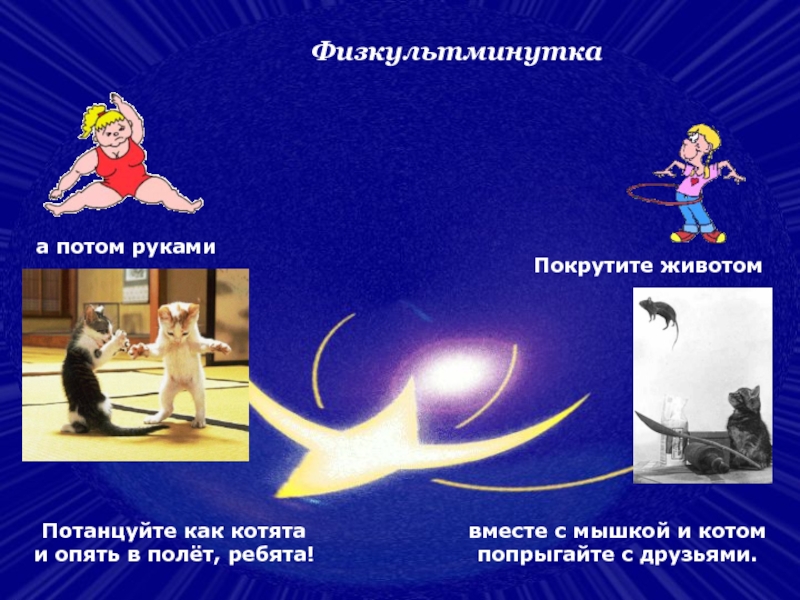 Физкультминутка

а потом руками

Покрутите животом

Потанцуйте как котята
и опять в полёт, ребята!

вместе с мышкой и котом
попрыгайте с друзьями.